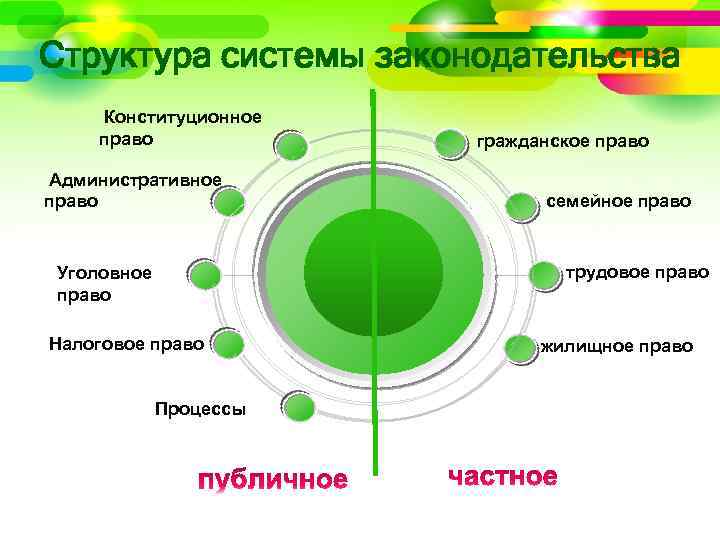 Структура системы законодательства

Конституционное право

Административное право

Уголовное право

Налоговое право

Процессы

гражданское право

семейное право

трудовое право

жилищное право

публичное

частное